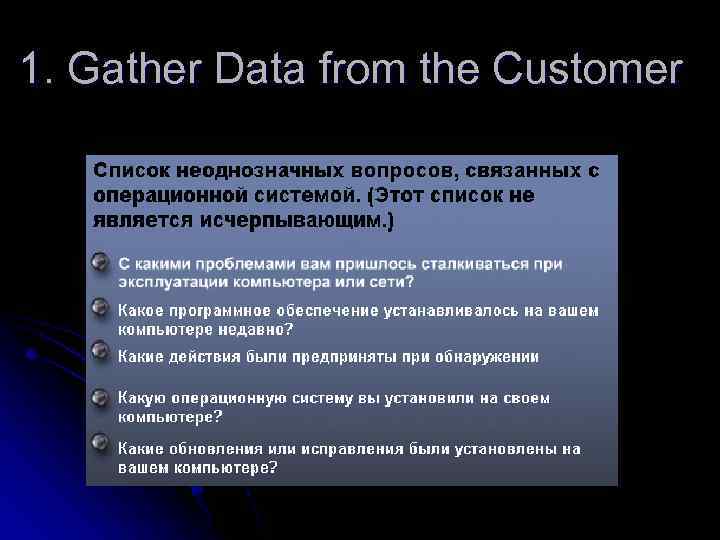 1. Gather Data from the Customer

Список неоднозначных вопросов, связанных с операционной системой. (Этот список не является исчерпывающим.)

С какими проблемами вам пришлось сталкиваться при эксплуатации компьютера или сети?

Какое программное обеспечение устанавливалось на вашем компьютере недавно?

Какие действия были предприняты при обнаружении

Какую операционную систему вы установили на своем компьютере?

Какие обновления или исправления были установлены на вашем компьютере?